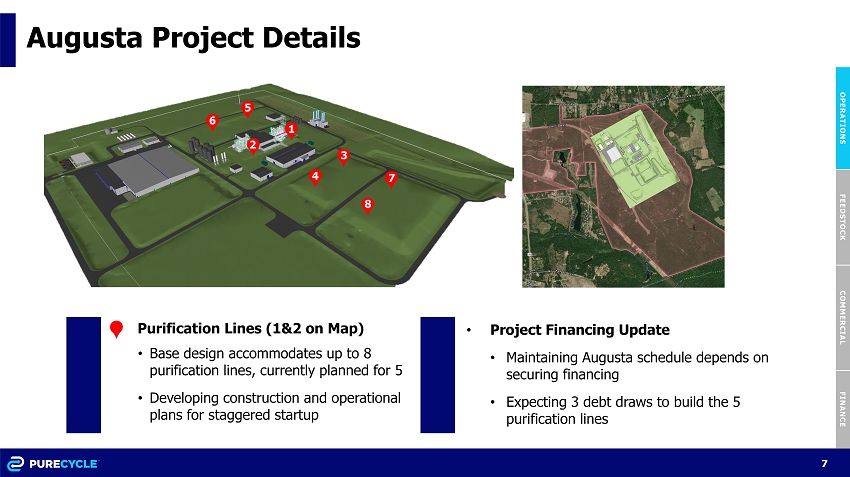 Augusta Project Details

6 5 1 2 3 4 7 8

Purification Lines (1&2 on Map)

• Base design accommodates up to 8 purification lines, currently planned for 5

• Developing construction and operational plans for staggered startup

• Project Financing Update

• Maintaining Augusta schedule depends on securing financing

• Expecting 3 debt draws to build the 5 purification lines

OPERATIONS

FEEDSTOCK

COMMERCIAL

FINANCE

PURECYCLE

7